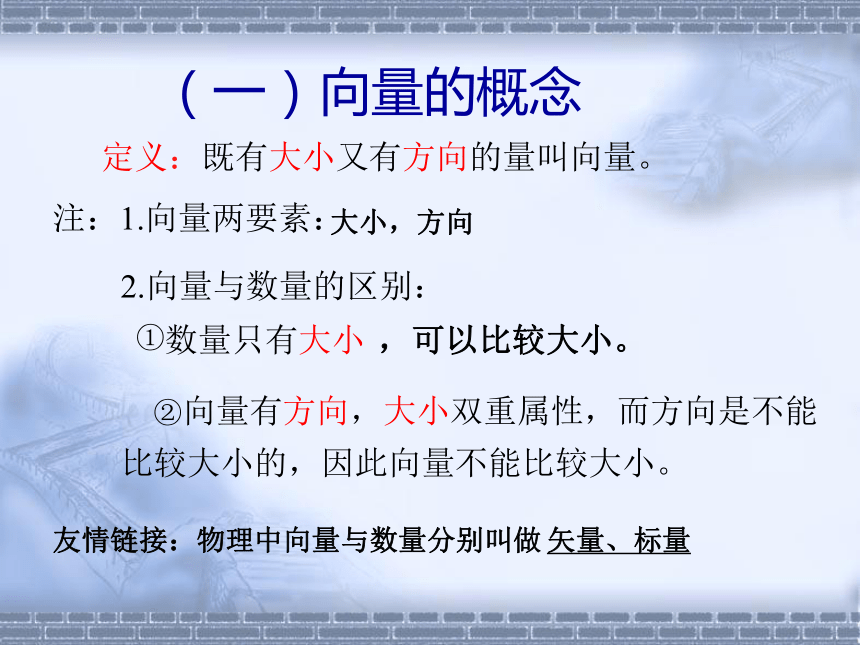 （一）向量的概念

定义：既有大小又有方向的量叫向量。

注：1.向量两要素：大小，方向

2.向量与数量的区别：

①数量只有大小 ，可以比较大小。

②向量有方向，大小双重属性，而方向是不能比较大小的，因此向量不能比较大小。

友情链接：物理中向量与数量分别叫做 矢量、标量